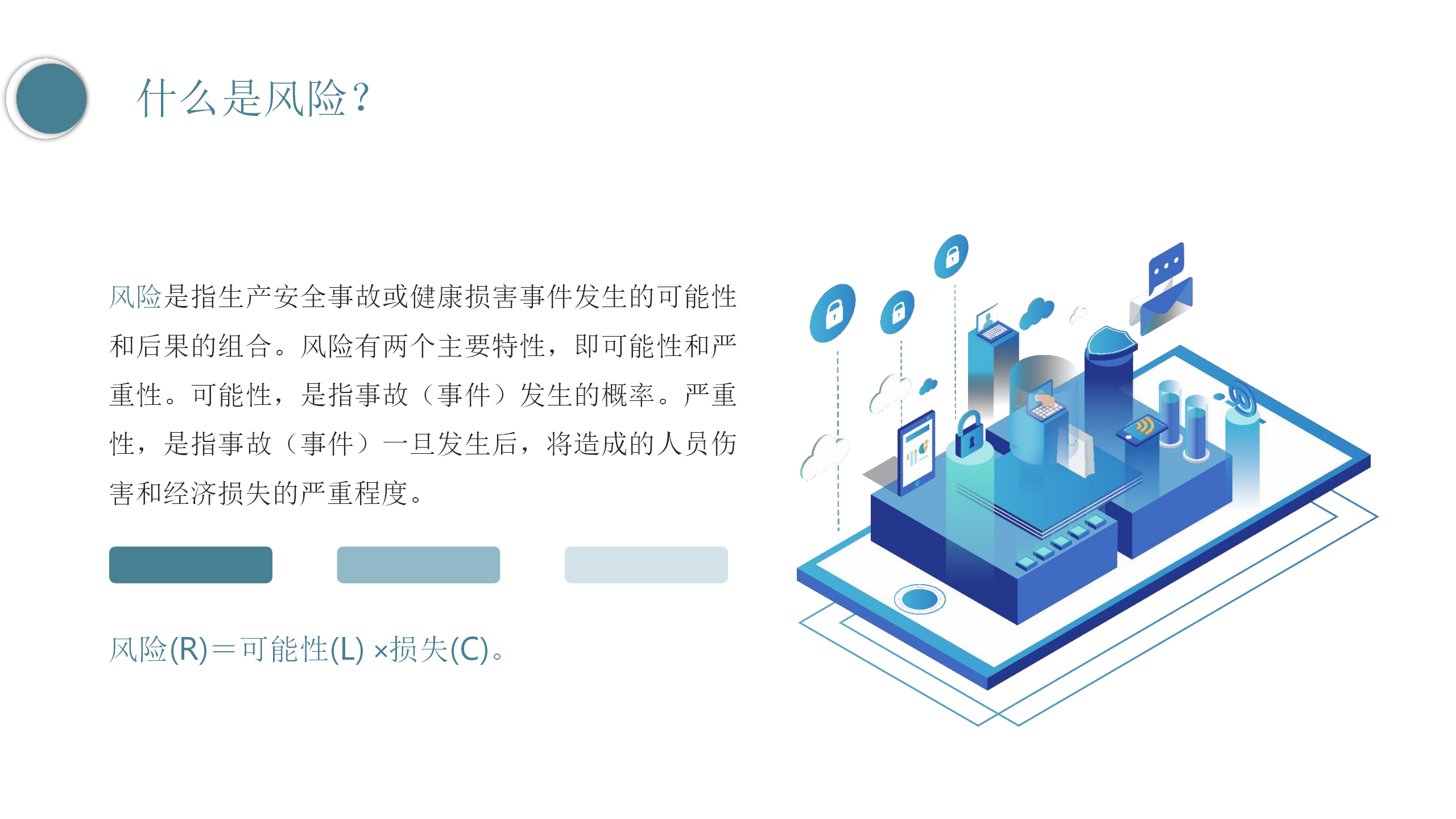 什么是风险？

风险是指生产安全事故或健康损害事件发生的可能性和后果的组合。风险有两个主要特性，即可能性和严重性。可能性，是指事故（事件）发生的概率。严重性，是指事故（事件）一旦发生后，将造成的人员伤害和经济损失的严重程度。

风险(R)＝可能性(L) ×损失(C)。